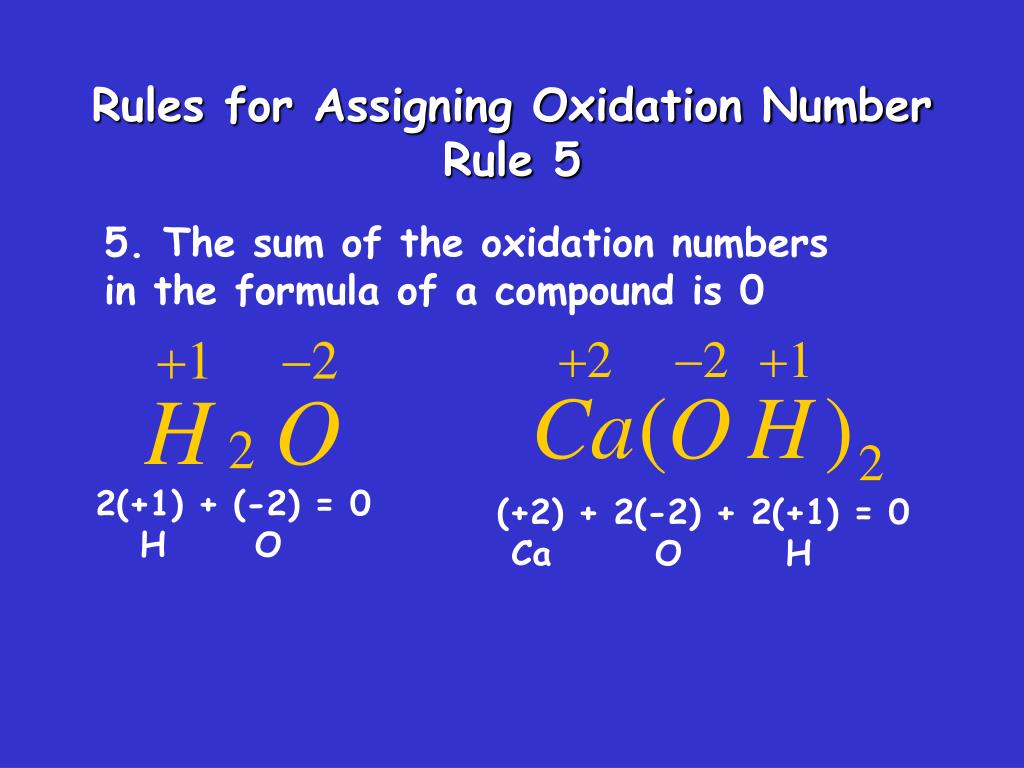 Rules for Assigning Oxidation Number
Rule 5

5. The sum of the oxidation numbers in the formula of a compound is 0

$+1$ $-2$
$H_2O$

2(+1) + (-2) = 0
H O

$+2$ $-2$ $+1$
$Ca(OH)_2$

(+2) + 2(-2) + 2(+1) = 0
Ca O H